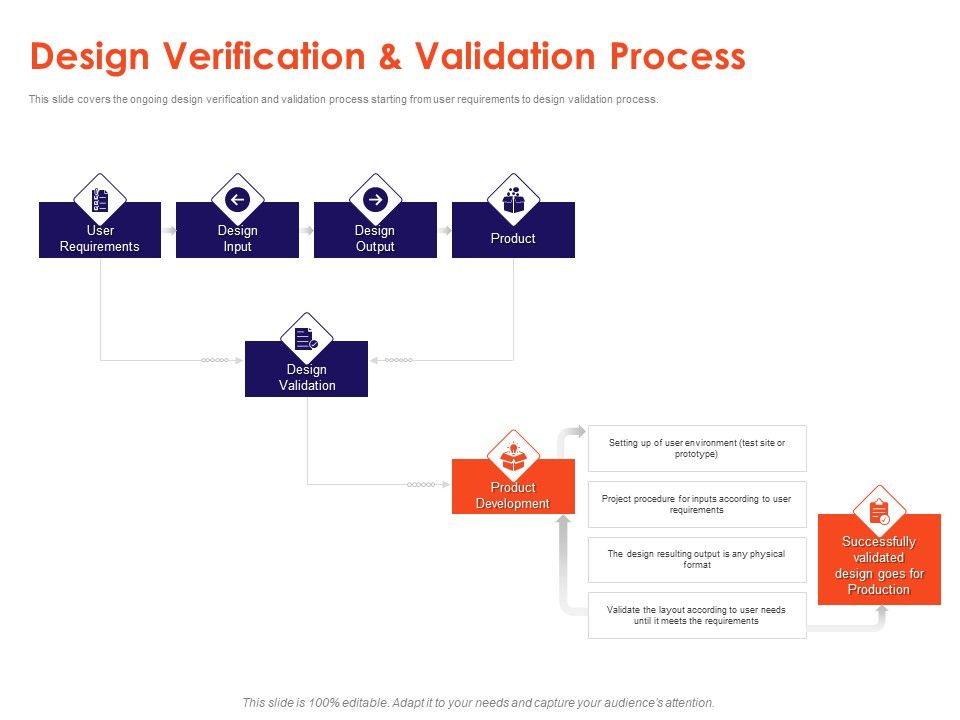 Design Verification & Validation Process

This slide covers the ongoing design verification and validation process starting from user requirements to design validation process.

User Requirements

Design Input

Design Output

Product

Design Validation

Product Development

Setting up of user environment (test site or prototype)

Project procedure for inputs according to user requirements

The design resulting output is any physical format

Validate the layout according to user needs until it meets the requirements

Successfully validated design goes for Production

This slide is 100% editable. Adapt it to your needs and capture your audience's attention.